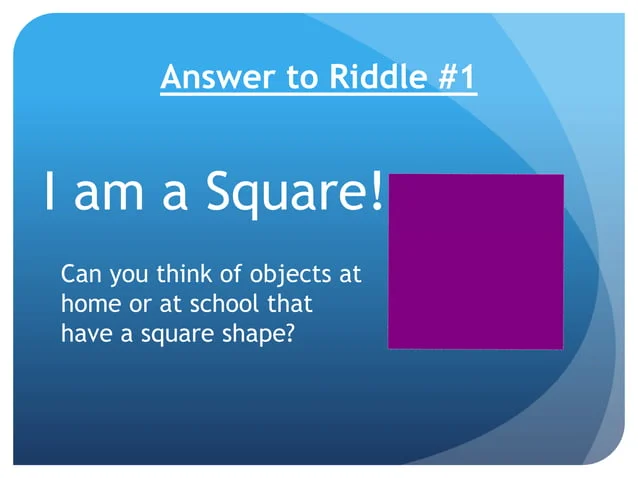 Answer to Riddle #1

I am a Square!

Can you think of objects at home or at school that have a square shape?